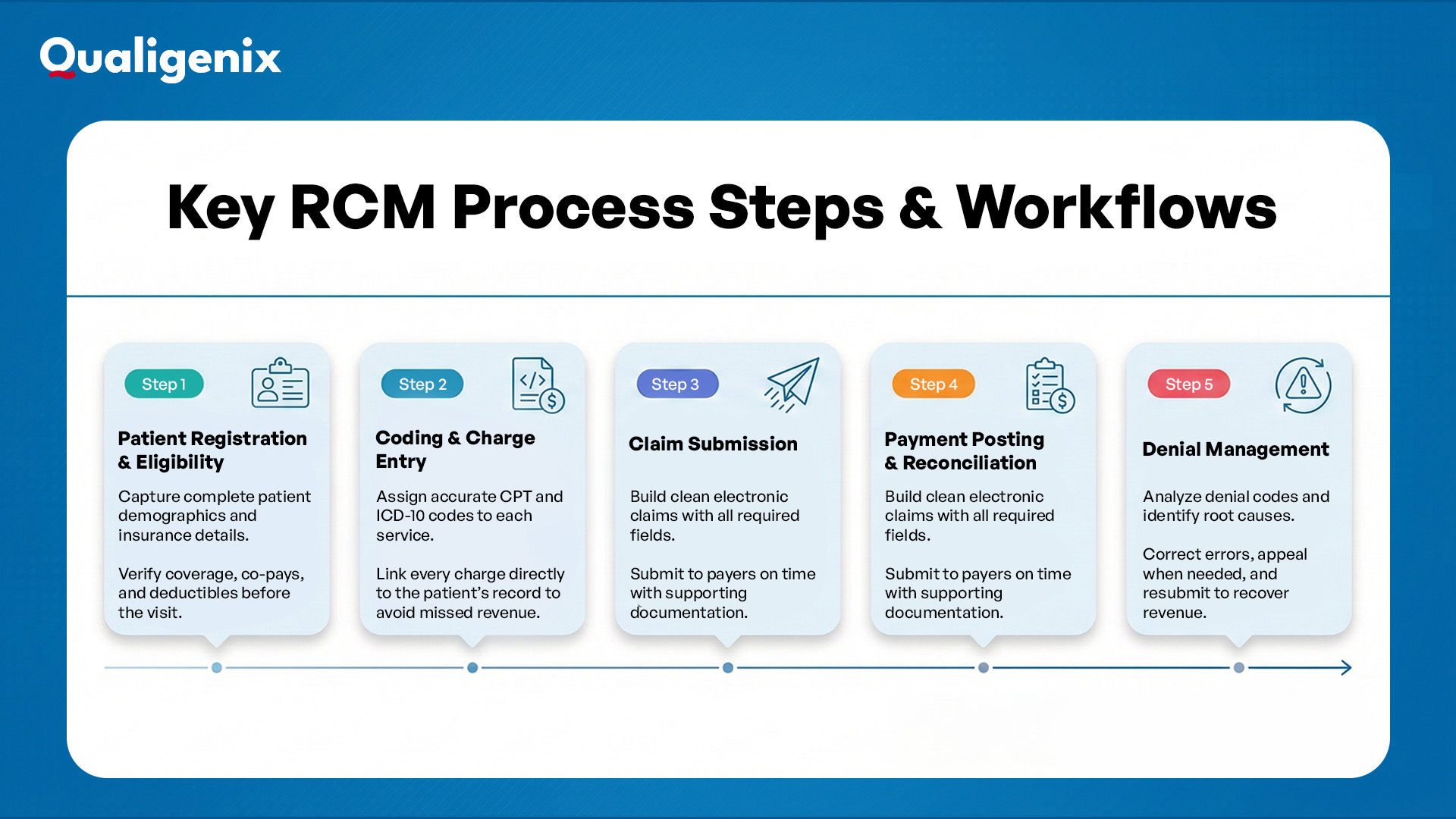 Qualigenix

Key RCM Process Steps & Workflows

Step 1

Patient Registration & Eligibility

Capture complete patient demographics and insurance details.

Verify coverage, co-pays, and deductibles before the visit.

Step 2

Coding & Charge Entry

Assign accurate CPT and ICD-10 codes to each service.

Link every charge directly to the patient's record to avoid missed revenue.

Step 3

Claim Submission

Build clean electronic claims with all required fields.

Submit to payers on time with supporting documentation.

Step 4

Payment Posting & Reconciliation

Build clean electronic claims with all required fields.

Submit to payers on time with supporting documentation.

Step 5

Denial Management

Analyze denial codes and identify root causes.

Correct errors, appeal when needed, and resubmit to recover revenue.